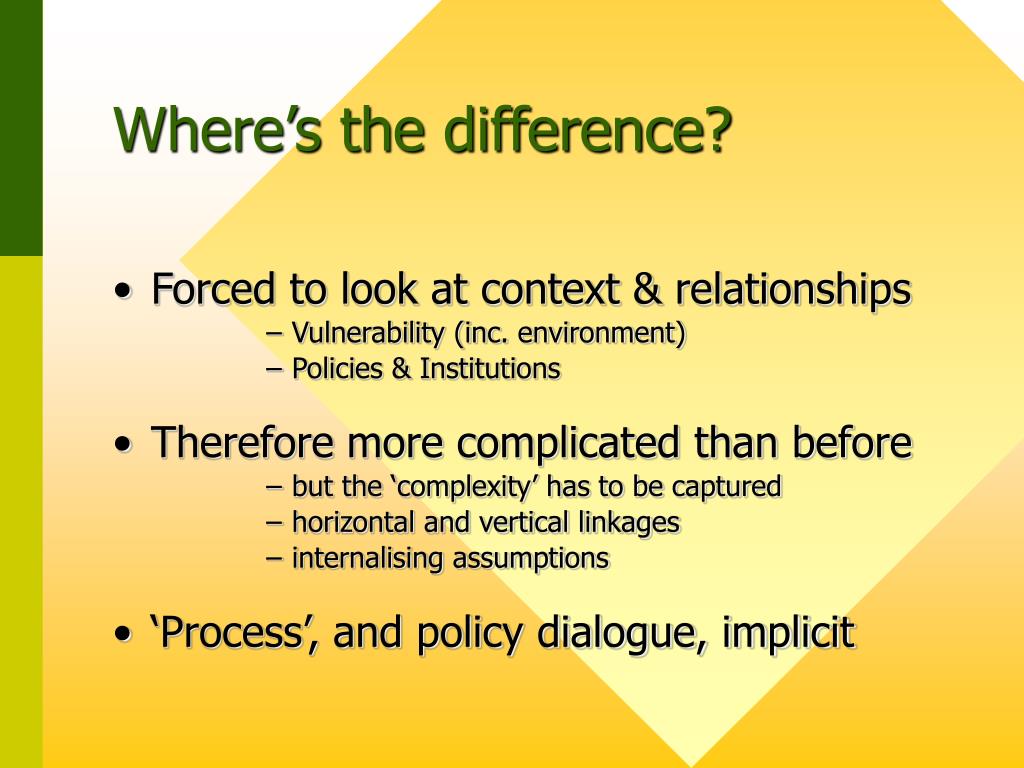 Where’s the difference?

• Forced to look at context & relationships
– Vulnerability (inc. environment)
– Policies & Institutions

• Therefore more complicated than before
– but the ‘complexity’ has to be captured
– horizontal and vertical linkages
– internalising assumptions

• ‘Process’, and policy dialogue, implicit